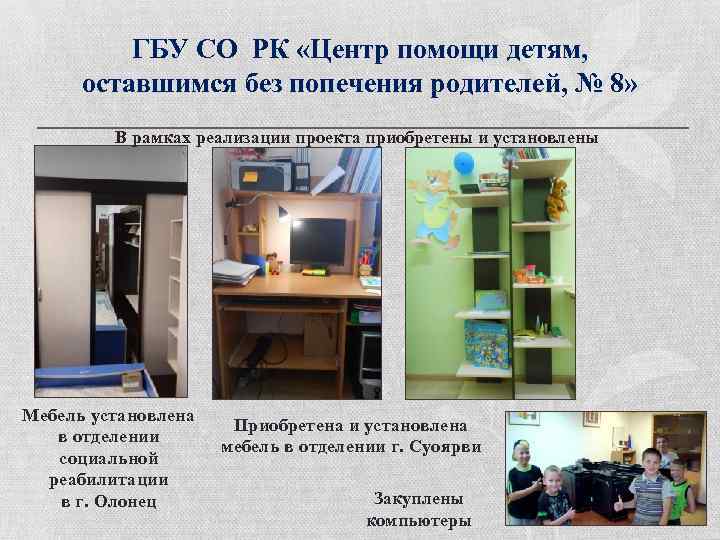 ГБУ СО РК «Центр помощи детям, оставшимся без попечения родителей, № 8»

В рамках реализации проекта приобретены и установлены

Мебель установлена в отделении социальной реабилитации в г. Олонец

Приобретена и установлена мебель в отделении г. Суоярви

Закуплены компьютеры